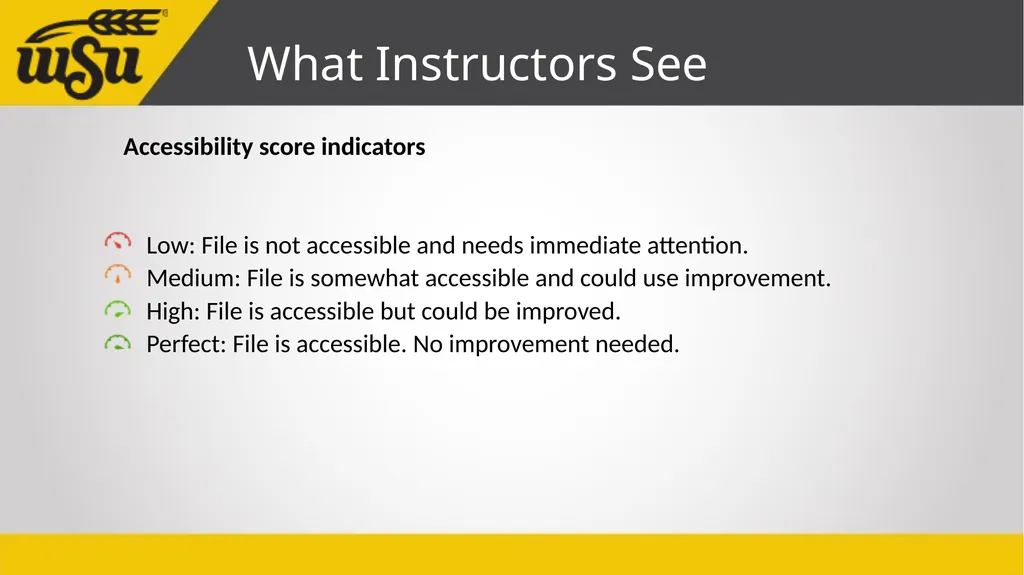 WSU

What Instructors See

Accessibility score indicators

Low: File is not accessible and needs immediate attention.
Medium: File is somewhat accessible and could use improvement.
High: File is accessible but could be improved.
Perfect: File is accessible. No improvement needed.